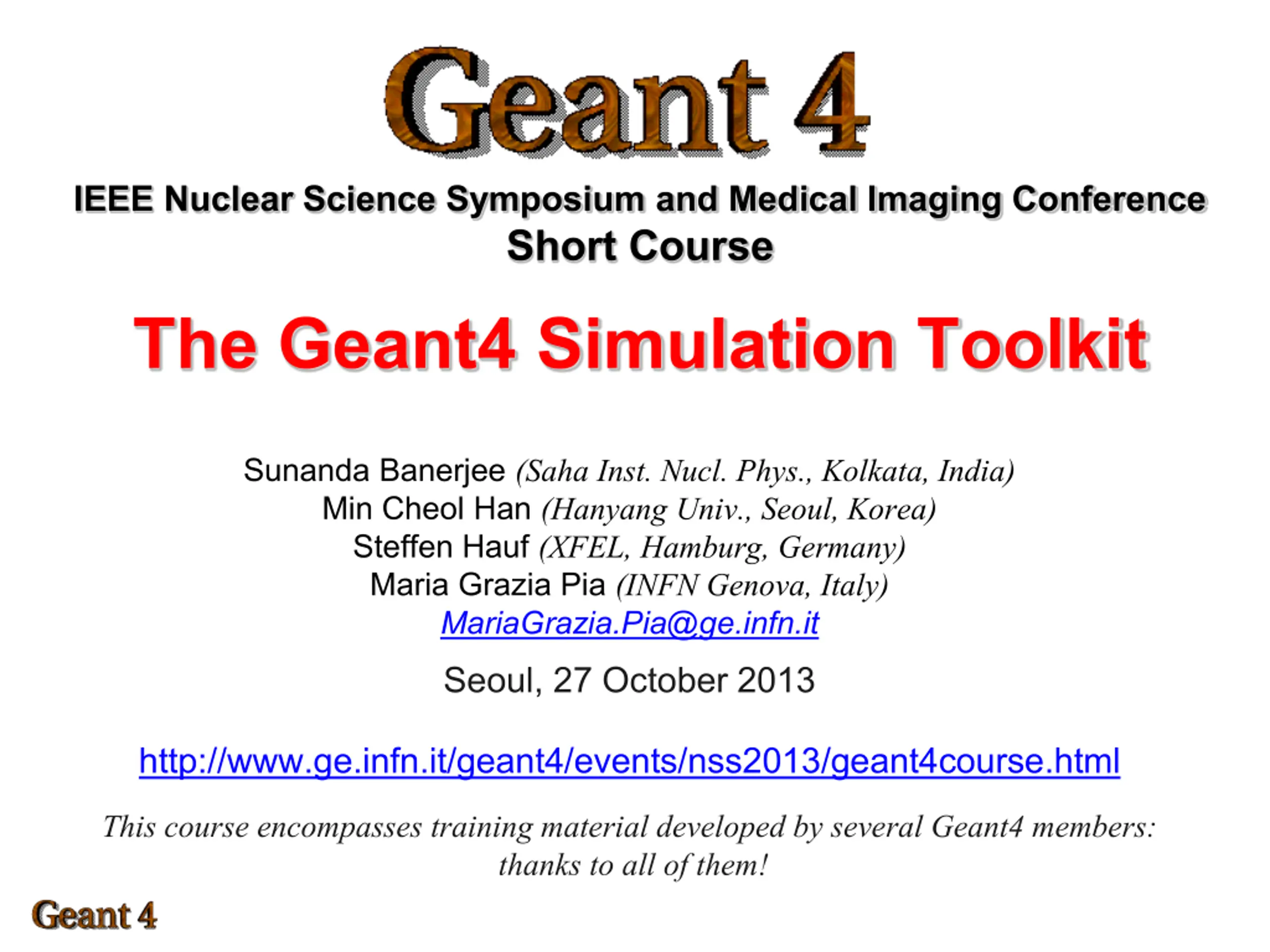 Geant 4

IEEE Nuclear Science Symposium and Medical Imaging Conference
Short Course

The Geant4 Simulation Toolkit

Sunanda Banerjee (Saha Inst. Nucl. Phys., Kolkata, India)
Min Cheol Han (Hanyang Univ., Seoul, Korea)
Steffen Hauf (XFEL, Hamburg, Germany)
Maria Grazia Pia (INFN Genova, Italy)
MariaGrazia.Pia@ge.infn.it

Seoul, 27 October 2013

http://www.ge.infn.it/geant4/events/nss2013/geant4course.html

This course encompasses training material developed by several Geant4 members: thanks to all of them!

Geant 4